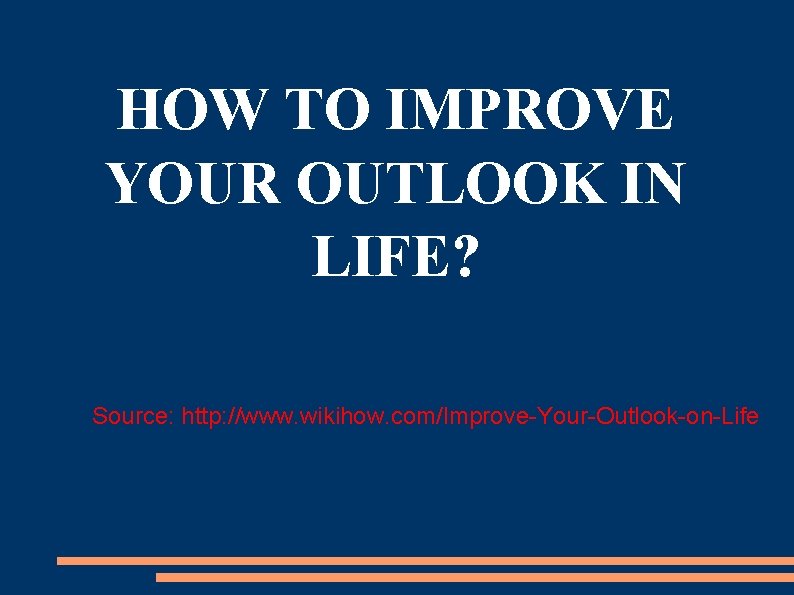 HOW TO IMPROVE YOUR OUTLOOK IN LIFE?

Source: http://www.wikihow.com/Improve-Your-Outlook-on-Life